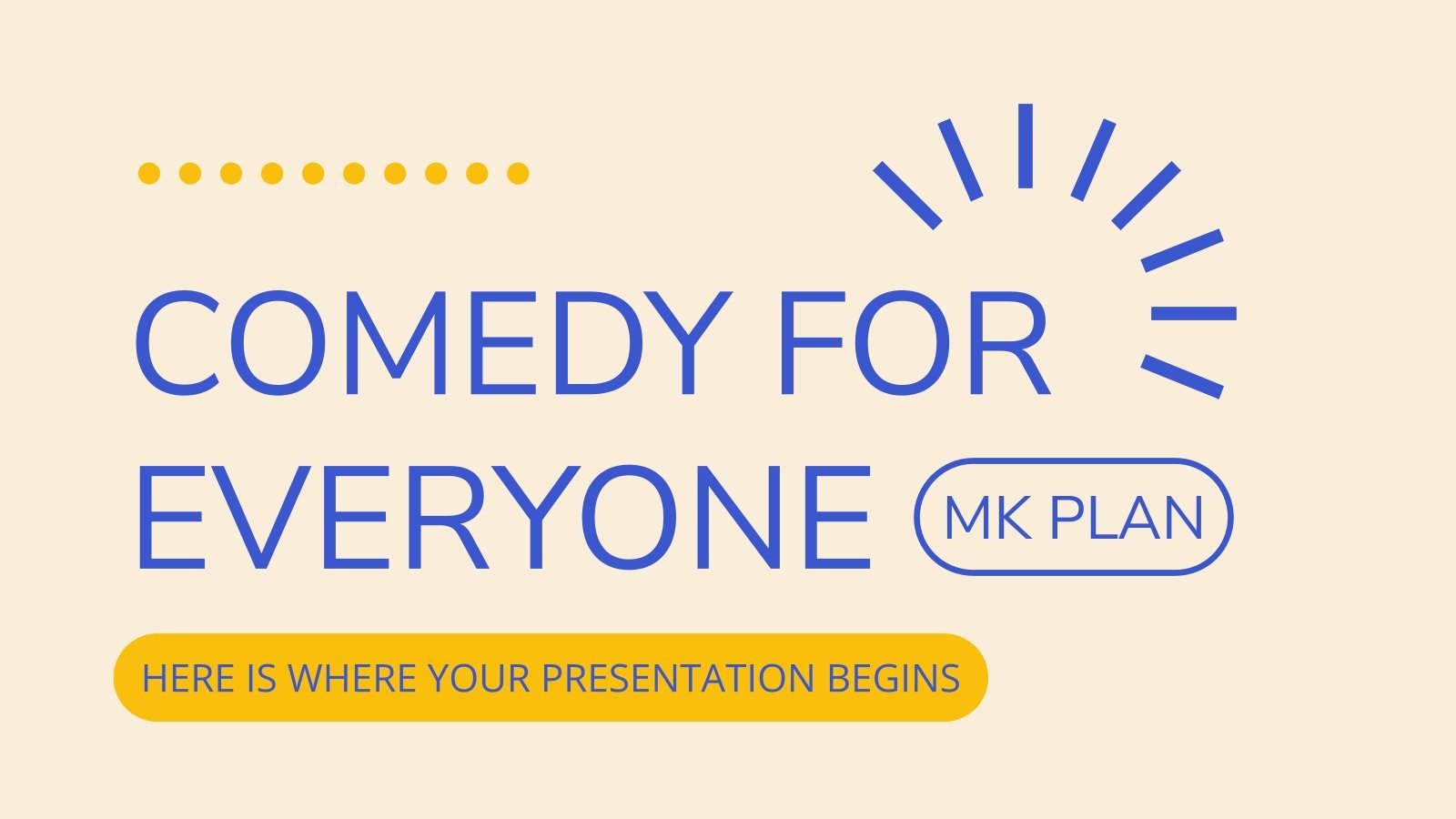 COMEDY FOR EVERYONE

MK PLAN

HERE IS WHERE YOUR PRESENTATION BEGINS